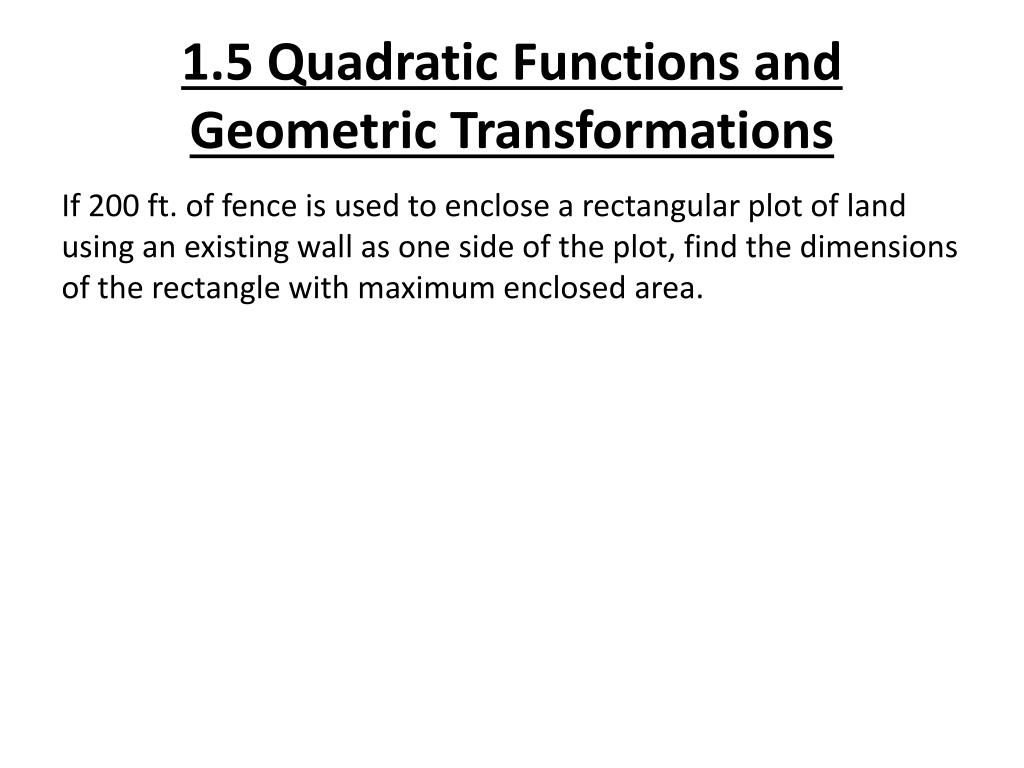 1.5 Quadratic Functions and Geometric Transformations

If 200 ft. of fence is used to enclose a rectangular plot of land using an existing wall as one side of the plot, find the dimensions of the rectangle with maximum enclosed area.